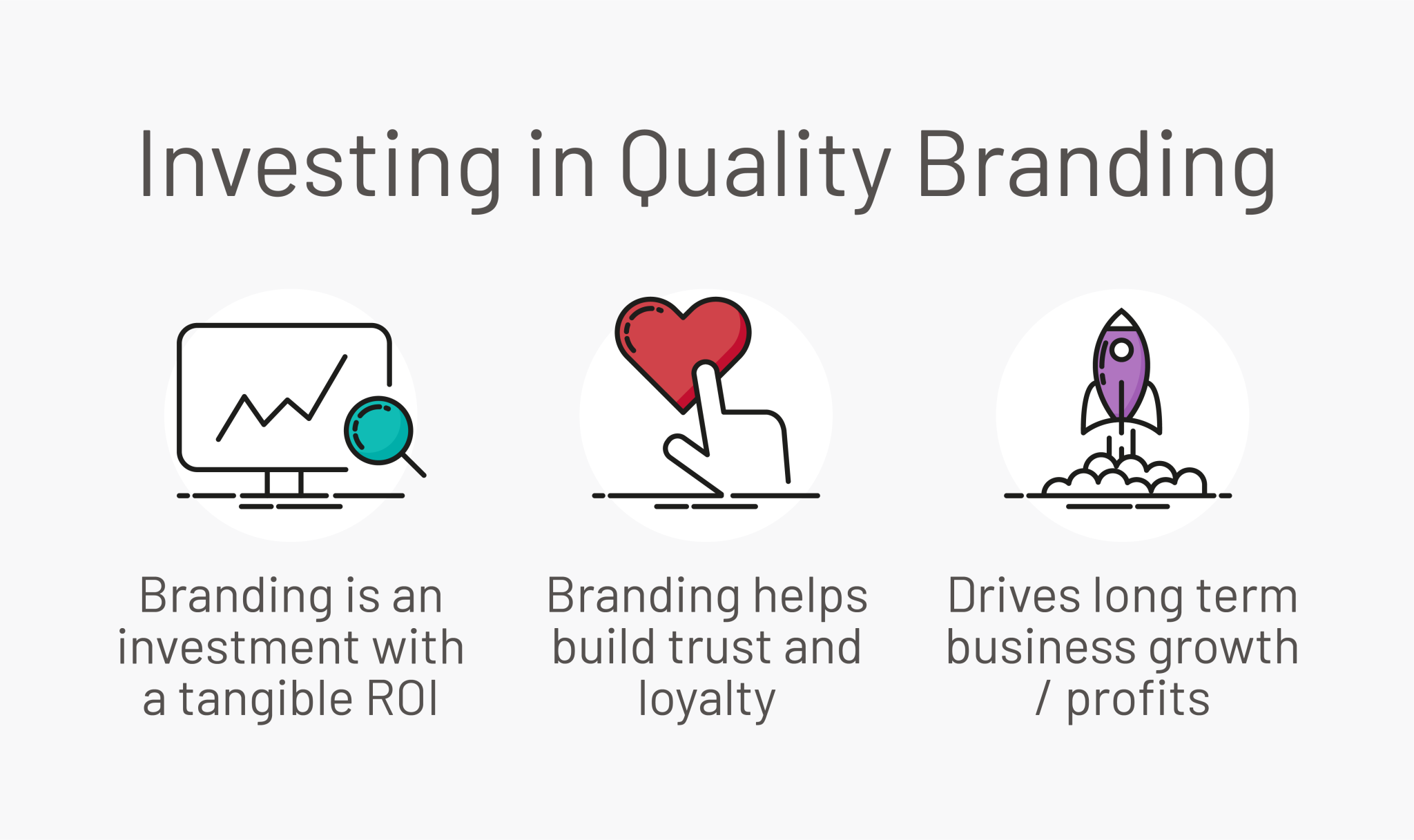 Investing in Quality Branding

Branding is an investment with a tangible ROI

Branding helps build trust and loyalty

Drives long term business growth / profits